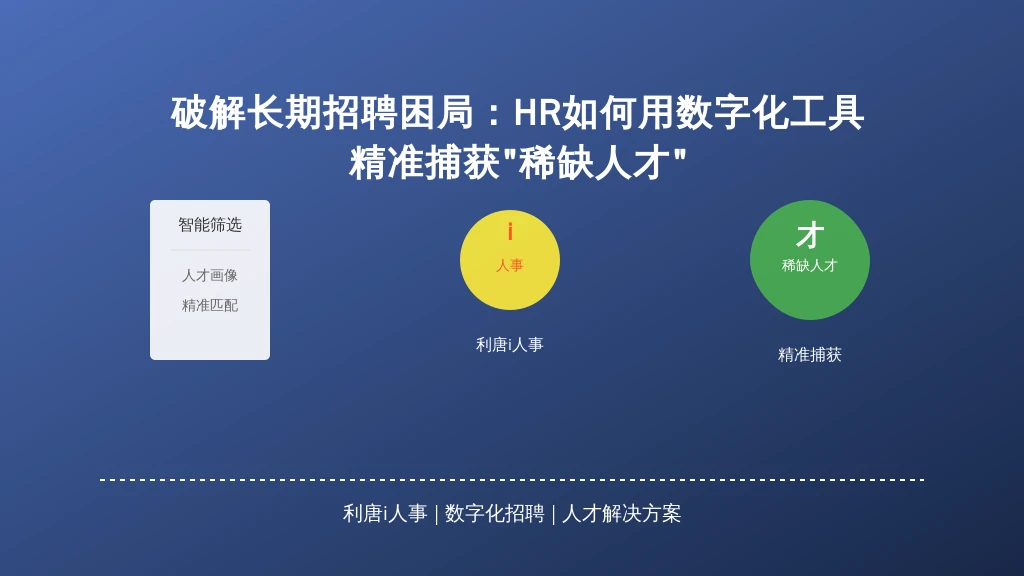 破解长期招聘困局：HR如何用数字化工具精准捕获"稀缺人才"

智能筛选

人才画像

精准匹配

i

人事

利唐i人事

才

稀缺人才

精准捕获

利唐i人事 | 数字化招聘 | 人才解决方案